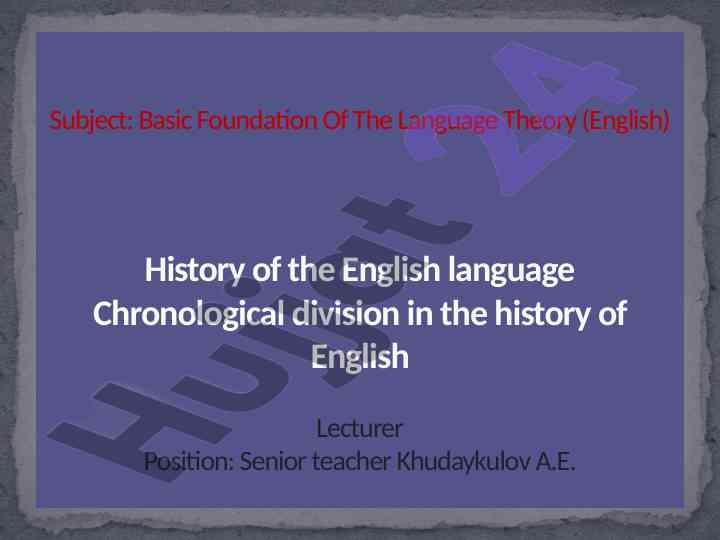 Subject: Basic Foundation Of The Language Theory (English)

History of the English language
Chronological division in the history of English

Lecturer
Position: Senior teacher Khudaykulov A.E.

Hujjat 24